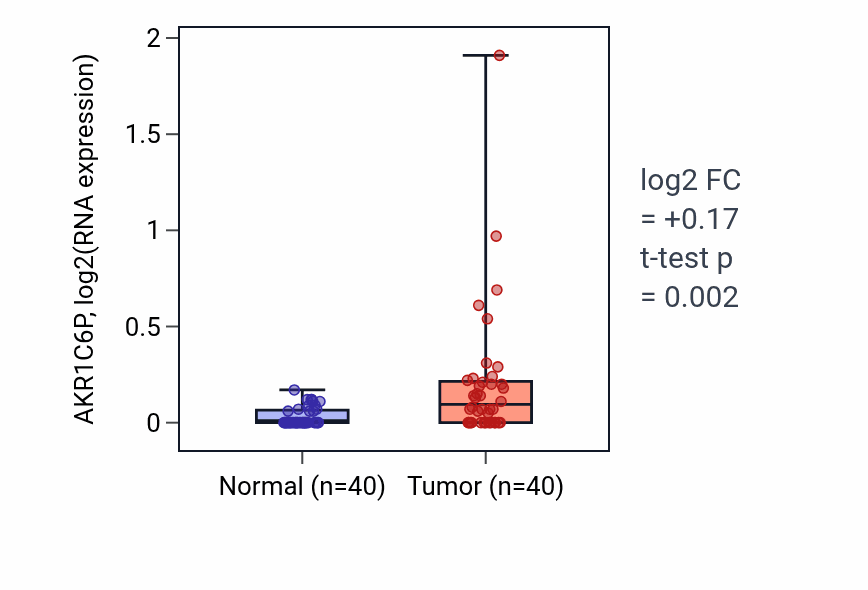 AKR1C6P, log2(RNA expression)

2
1.5
1
0.5
0

Normal (n=40)
Tumor (n=40)

log2 FC
= +0.17
t-test p
= 0.002